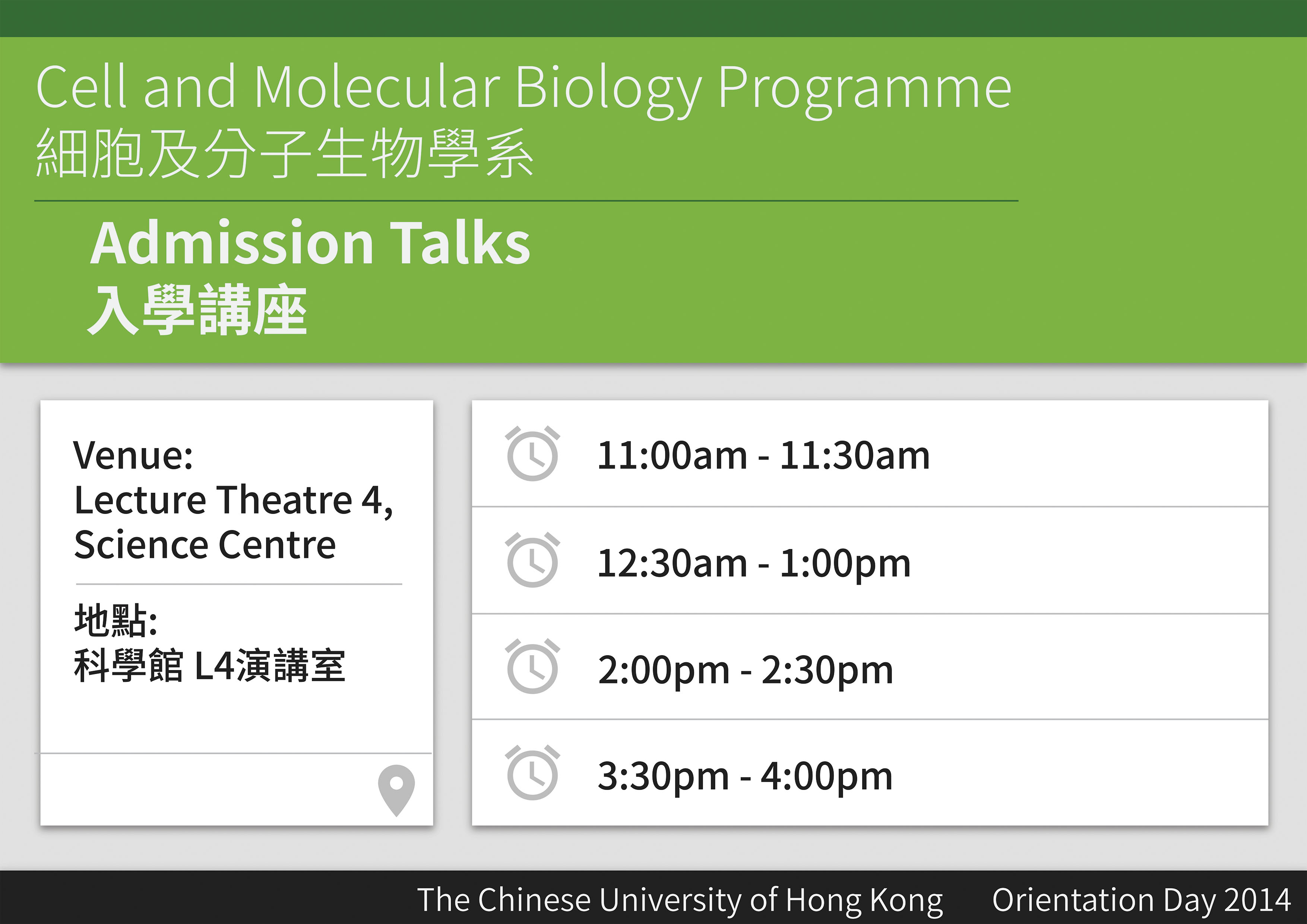 Cell and Molecular Biology Programme
細胞及分子生物學系

Admission Talks
入學講座

Venue:
Lecture Theatre 4,
Science Centre

地點:
科學館 L4演講室

11:00am - 11:30am

12:30am - 1:00pm

2:00pm - 2:30pm

3:30pm - 4:00pm

The Chinese University of Hong Kong Orientation Day 2014